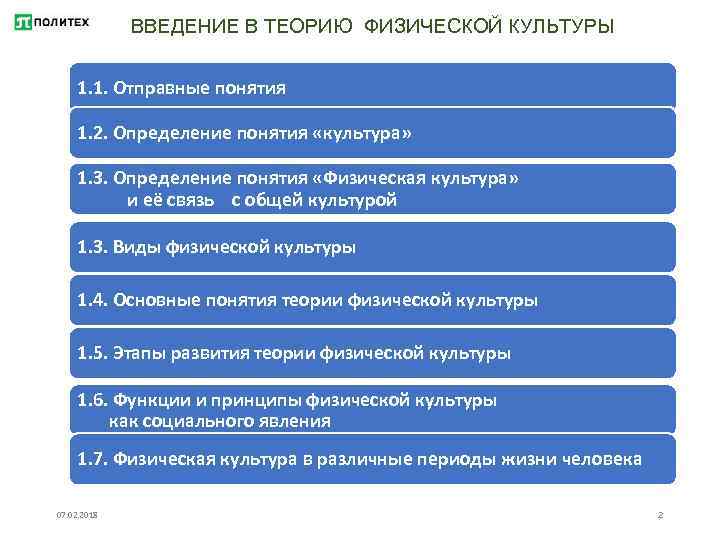 ПОЛИТЕХ

ВВЕДЕНИЕ В ТЕОРИЮ ФИЗИЧЕСКОЙ КУЛЬТУРЫ

1.1. Отправные понятия

1.2. Определение понятия «культура»

1.3. Определение понятия «Физическая культура» и её связь с общей культурой

1.3. Виды физической культуры

1.4. Основные понятия теории физической культуры

1.5. Этапы развития теории физической культуры

1.6. Функции и принципы физической культуры как социального явления

1.7. Физическая культура в различные периоды жизни человека

07.02.2018

2